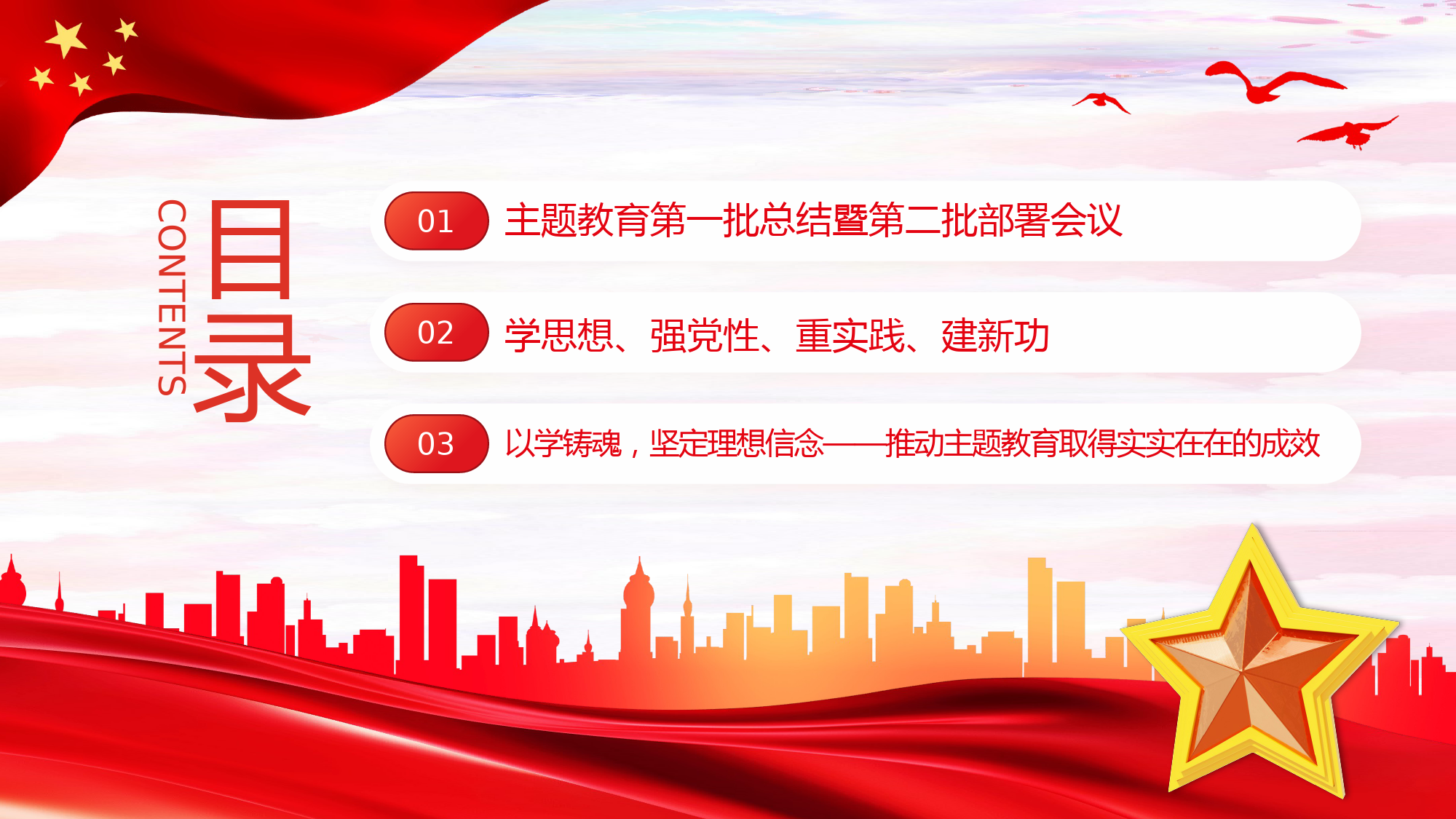 CONTENTS
目录

01 主题教育第一批总结暨第二批部署会议

02 学思想、强党性、重实践、建新功

03 以学铸魂，坚定理想信念——推动主题教育取得实实在在的成效